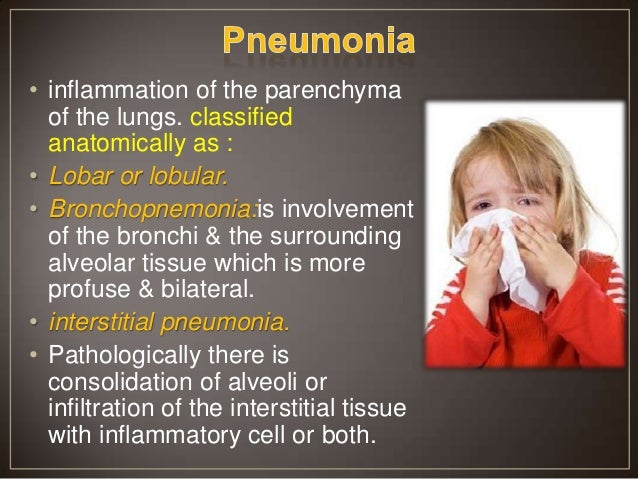 Pneumonia

• inflammation of the parenchyma of the lungs. classified anatomically as :
• Lobar or lobular.
• Bronchopnemonia:is involvement of the bronchi & the surrounding alveolar tissue which is more profuse & bilateral.
• interstitial pneumonia.
• Pathologically there is consolidation of alveoli or infiltration of the interstitial tissue with inflammatory cell or both.